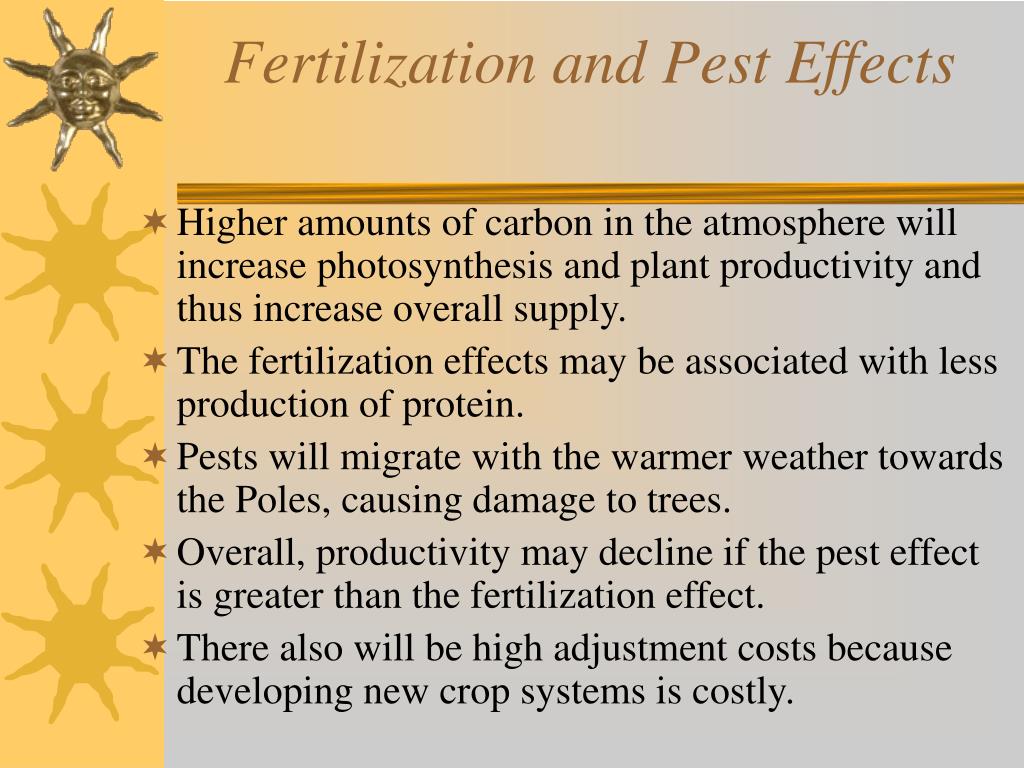 Fertilization and Pest Effects

Higher amounts of carbon in the atmosphere will increase photosynthesis and plant productivity and thus increase overall supply.

The fertilization effects may be associated with less production of protein.

Pests will migrate with the warmer weather towards the Poles, causing damage to trees.

Overall, productivity may decline if the pest effect is greater than the fertilization effect.

There also will be high adjustment costs because developing new crop systems is costly.